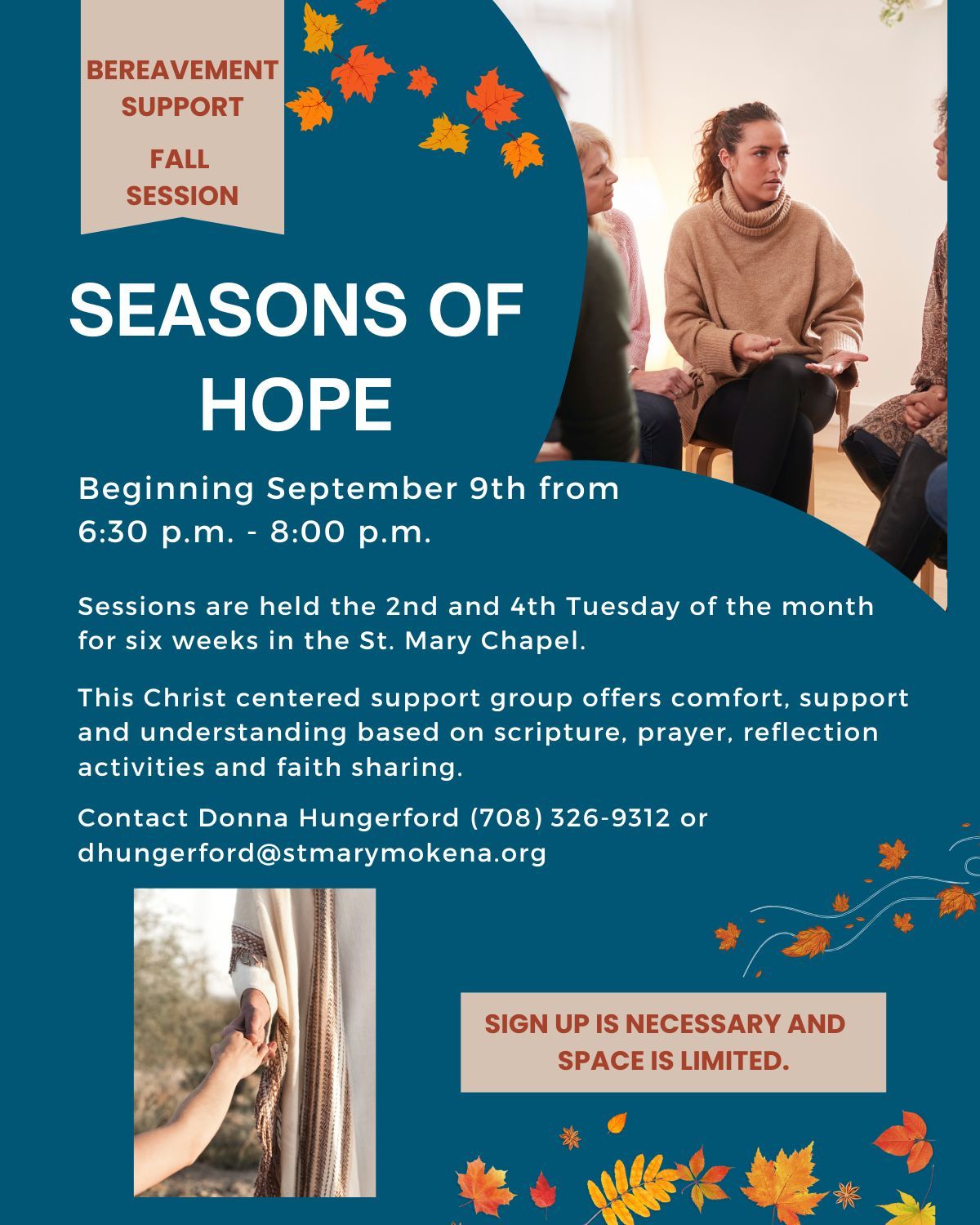 BEREAVEMENT SUPPORT

FALL SESSION

SEASONS OF HOPE

Beginning September 9th from 6:30 p.m. - 8:00 p.m.

Sessions are held the 2nd and 4th Tuesday of the month for six weeks in the St. Mary Chapel.

This Christ centered support group offers comfort, support and understanding based on scripture, prayer, reflection activities and faith sharing.

Contact Donna Hungerford (708) 326-9312 or dhungerford@stmarymokena.org

SIGN UP IS NECESSARY AND SPACE IS LIMITED.